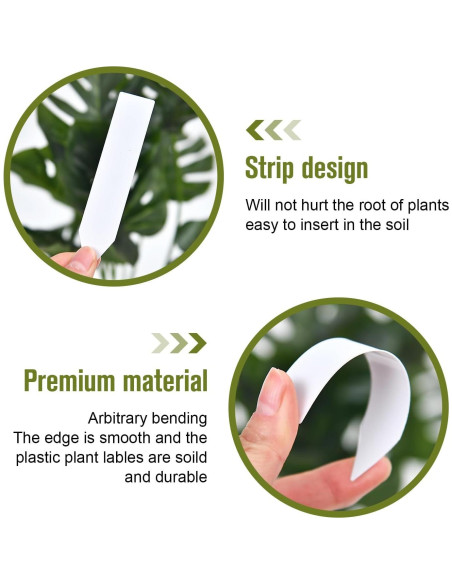 Strip design

Will not hurt the root of plants easy to insert in the soil

Premium material

Arbitrary bending
The edge is smooth and the plastic plant lables are soild and durable